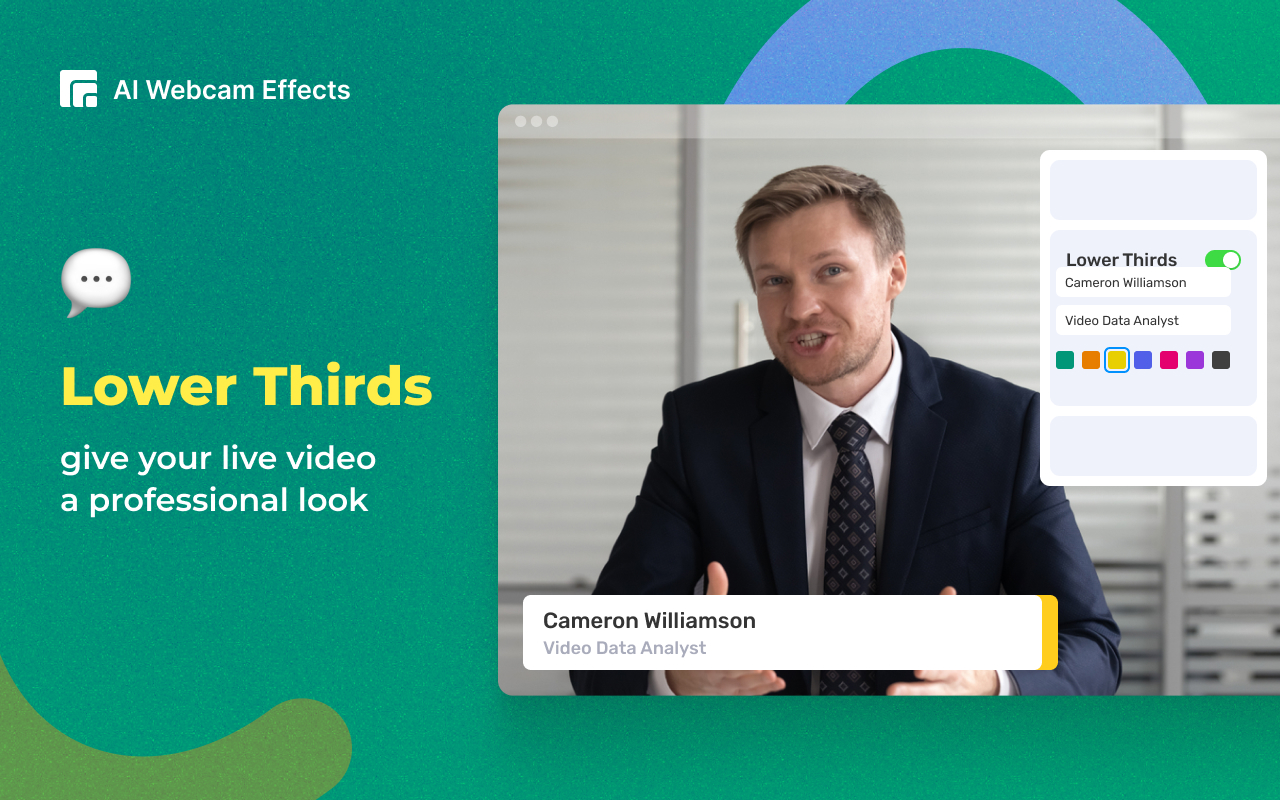 AI Webcam Effects

Lower Thirds

give your live video a professional look

Lower Thirds

Cameron Williamson

Video Data Analyst

Cameron Williamson

Video Data Analyst